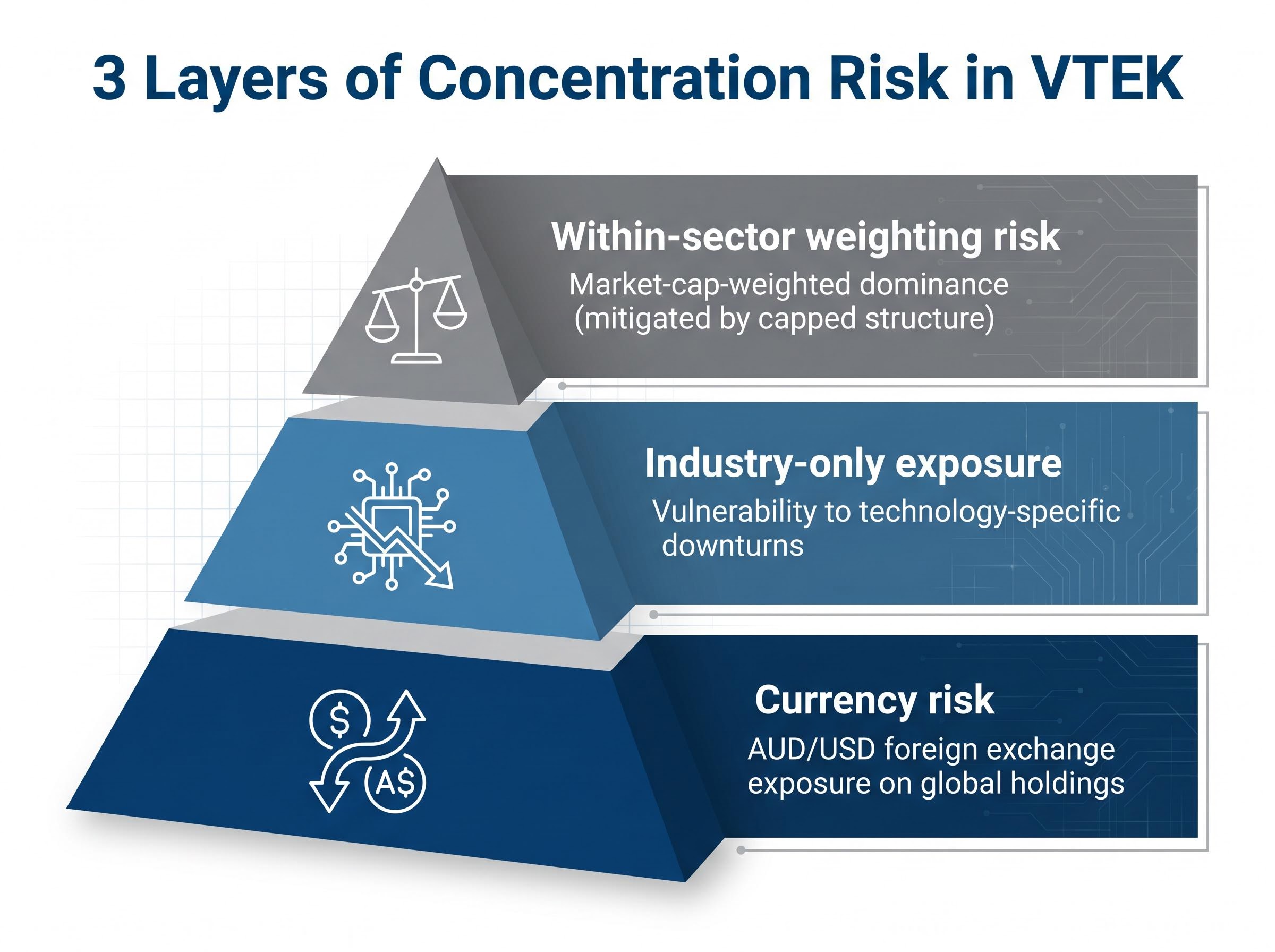 3 Layers of Concentration Risk in VTEK

Within-sector weighting risk

Market-cap-weighted dominance (mitigated by capped structure)

Industry-only exposure

Vulnerability to technology-specific downturns

$

A$

Currency risk

AUD/USD foreign exchange exposure on global holdings